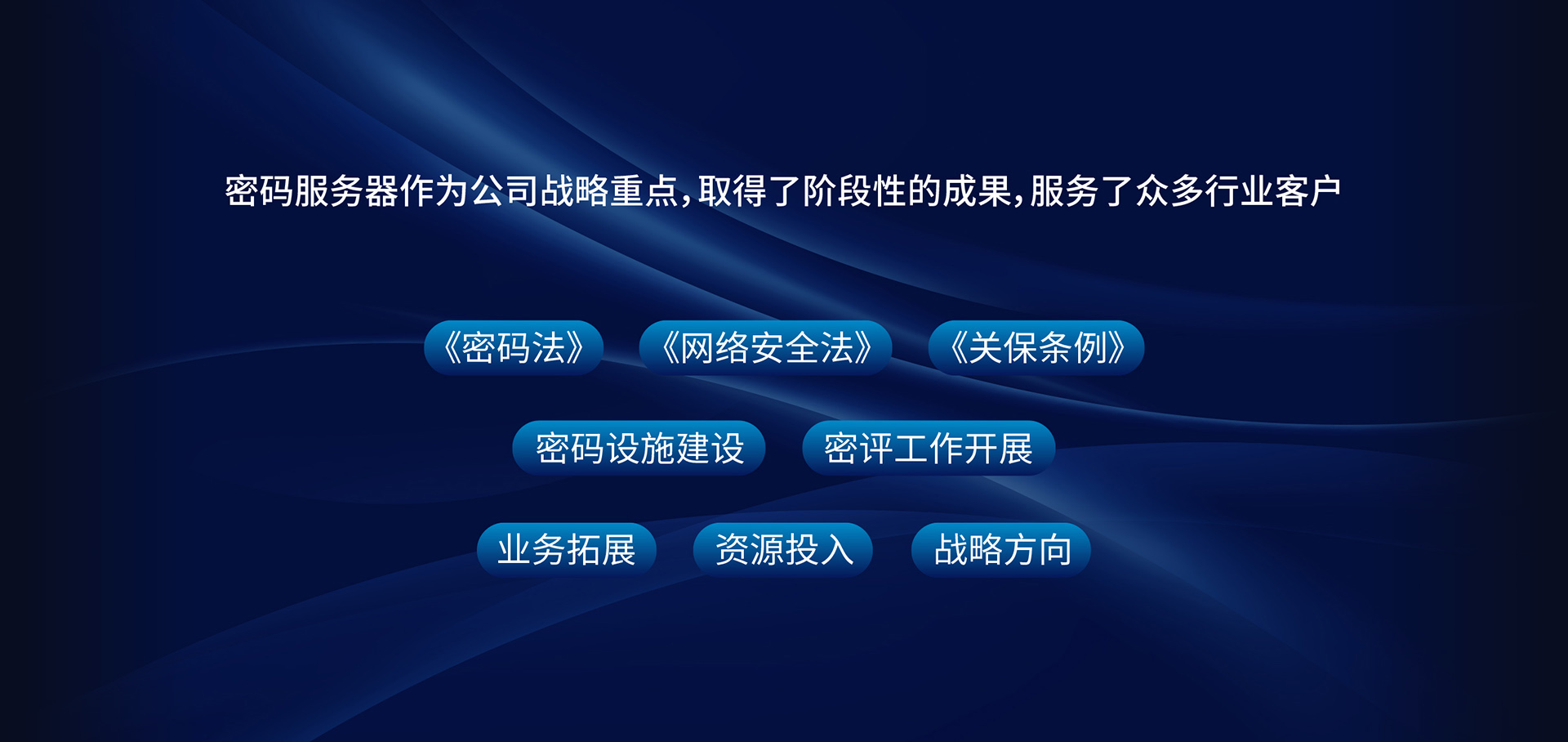 密码服务器作为公司战略重点,取得了阶段性的成果,服务了众多行业客户

《密码法》 《网络安全法》 《关保条例》

密码设施建设 密评工作开展

业务拓展 资源投入 战略方向